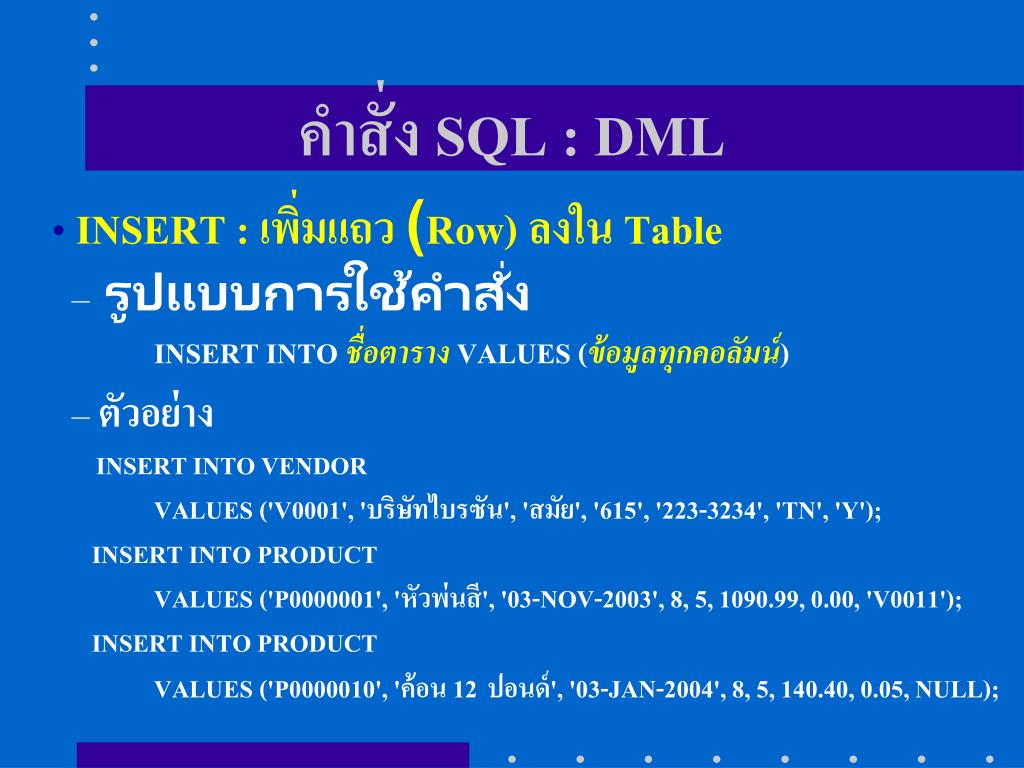 คำสั่ง SQL : DML

• INSERT : เพิ่มแถว (Row) ลงใน Table

– รูปแบบการใช้คำสั่ง

INSERT INTO ชื่อตาราง VALUES (ข้อมูลทุกคอลัมน์)

– ตัวอย่าง

INSERT INTO VENDOR

VALUES ('V0001', 'บริษัทไบรซัน', 'สมัย', '615', '223-3234', 'TN', 'Y');

INSERT INTO PRODUCT

VALUES ('P0000001', 'หัวพ่นสี', '03-NOV-2003', 8, 5, 1090.99, 0.00, 'V0011');

INSERT INTO PRODUCT

VALUES ('P0000010', 'ค้อน 12 ปอนด์', '03-JAN-2004', 8, 5, 140.40, 0.05, NULL);